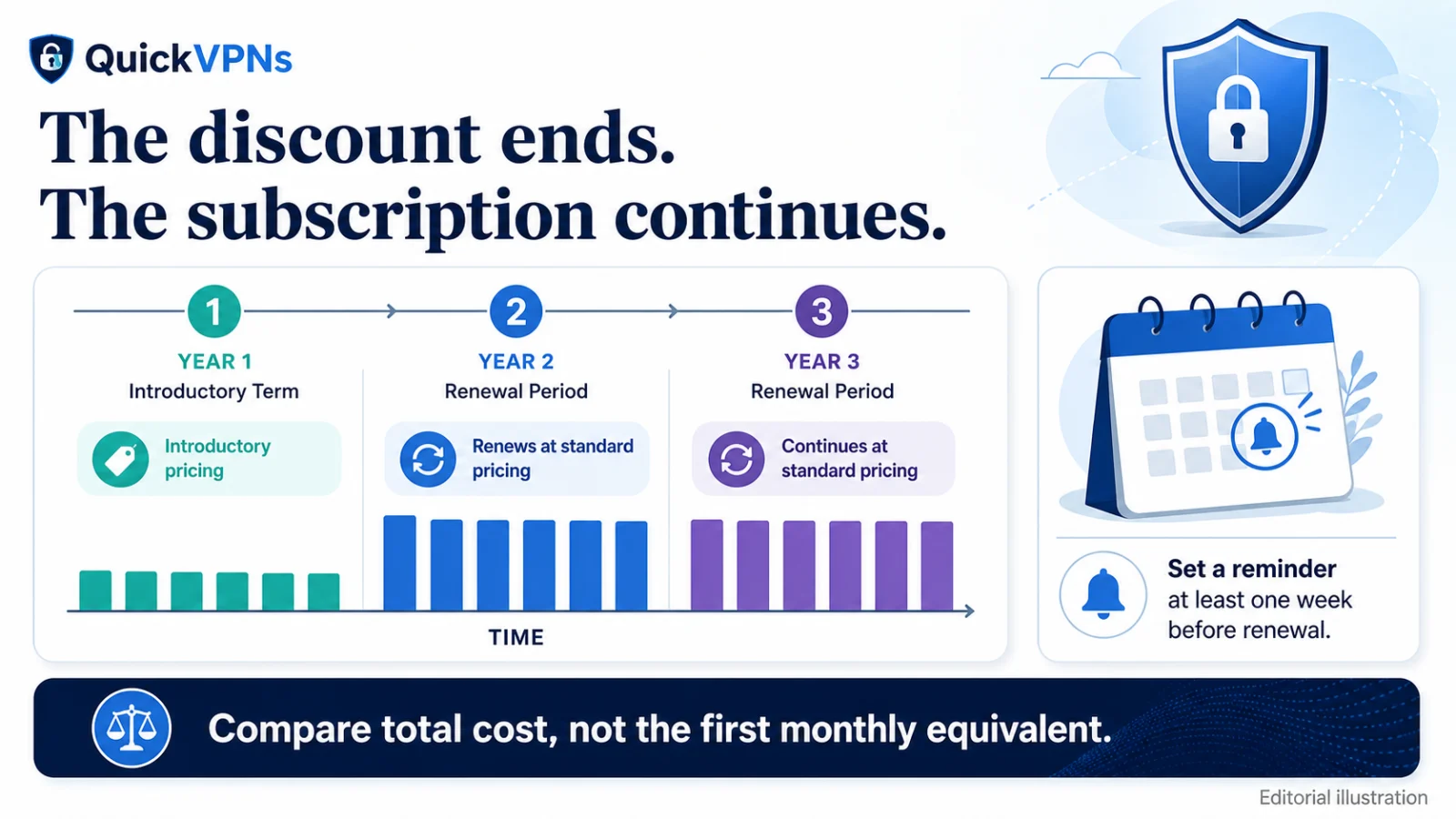 QuickVPNs

The discount ends.
The subscription continues.

1
YEAR 1
Introductory Term
Introductory pricing

2
YEAR 2
Renewal Period
Renews at standard pricing

3
YEAR 3
Renewal Period
Continues at standard pricing

TIME

Set a reminder at least one week before renewal.

Compare total cost, not the first monthly equivalent.

Editorial illustration